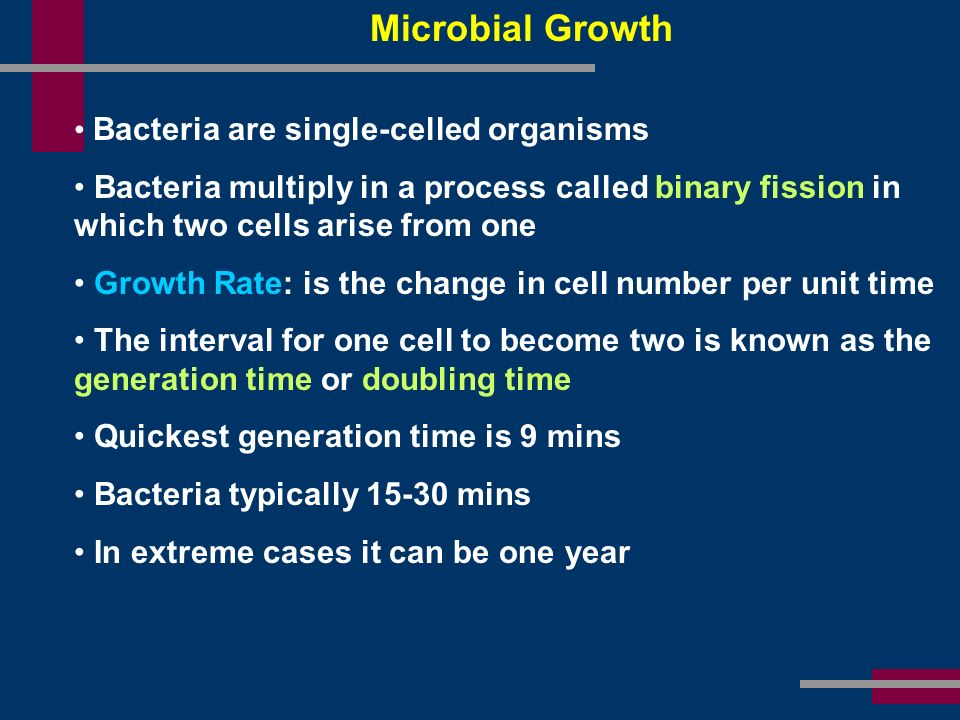 Microbial Growth

• Bacteria are single-celled organisms

• Bacteria multiply in a process called binary fission in which two cells arise from one

• Growth Rate: is the change in cell number per unit time

• The interval for one cell to become two is known as the generation time or doubling time

• Quickest generation time is 9 mins

• Bacteria typically 15-30 mins

• In extreme cases it can be one year